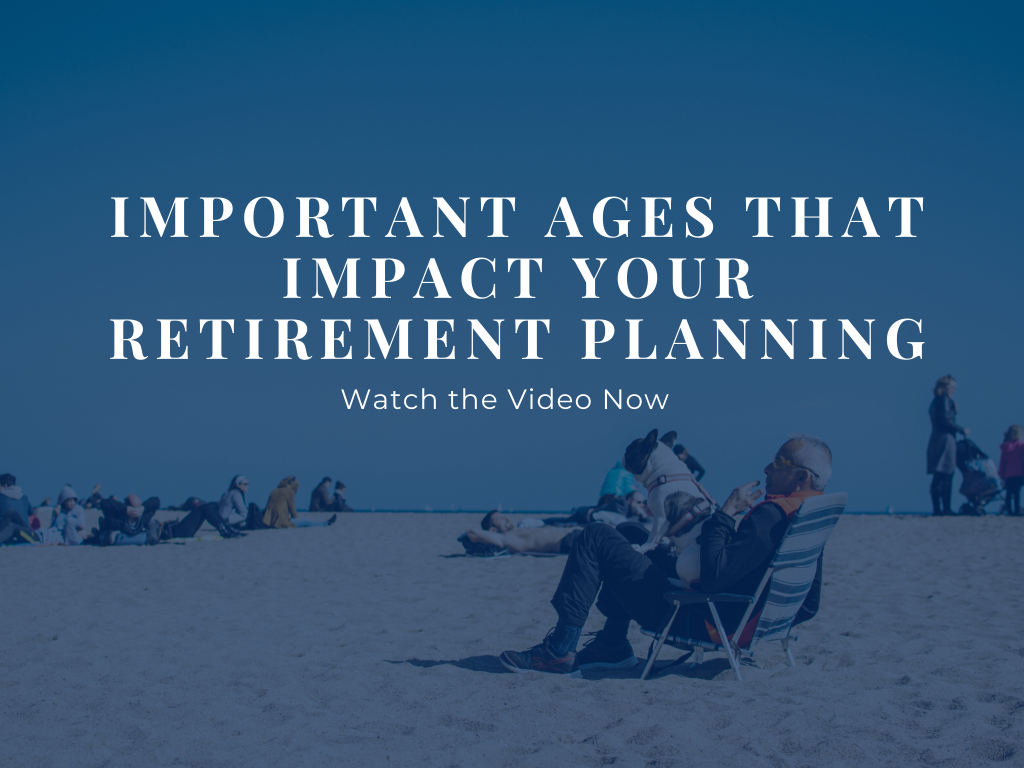 IMPORTANT AGES THAT IMPACT YOUR RETIREMENT PLANNING

Watch the Video Now